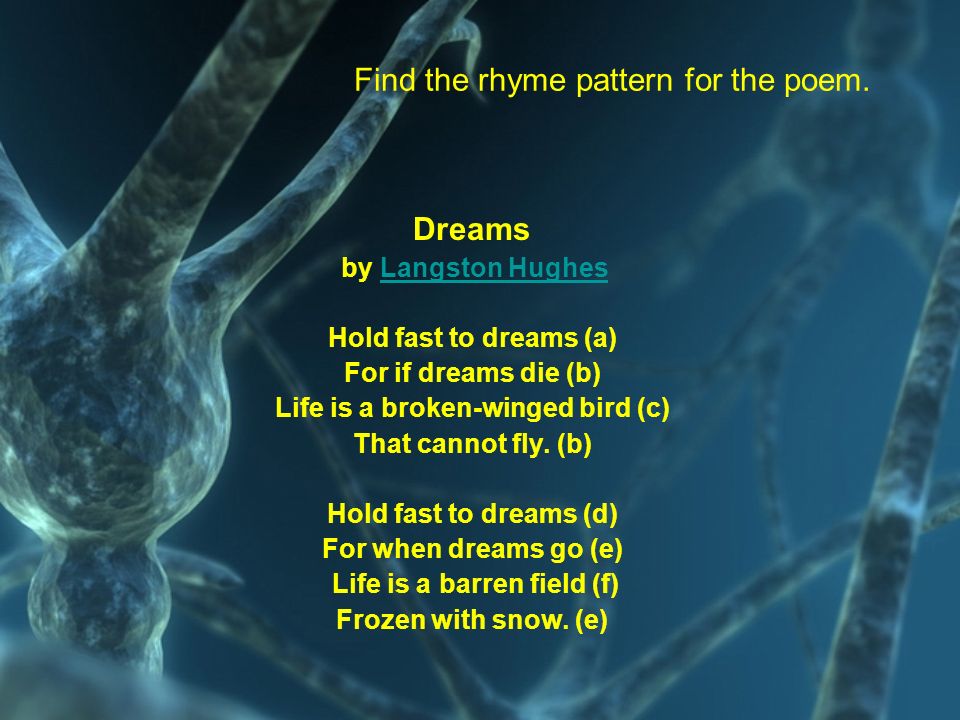 Find the rhyme pattern for the poem.

Dreams
by Langston Hughes

Hold fast to dreams (a)
For if dreams die (b)
Life is a broken-winged bird (c)
That cannot fly. (b)

Hold fast to dreams (d)
For when dreams go (e)
Life is a barren field (f)
Frozen with snow. (e)